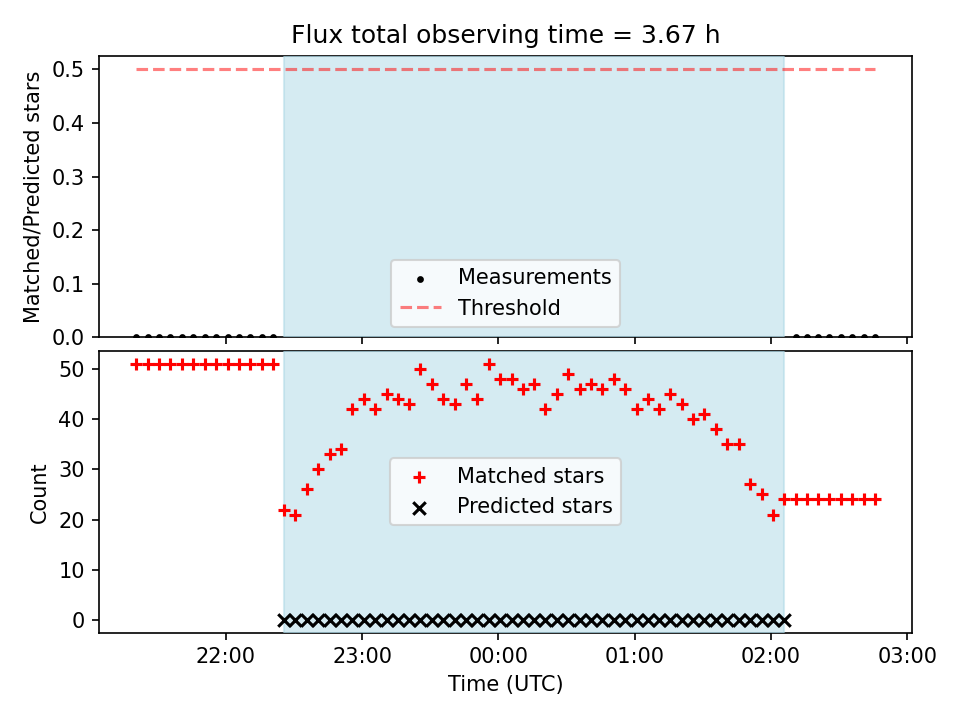 Flux total observing time = 3.67 h

Matched/Predicted stars

0.5
0.4
0.3
0.2
0.1
0.0

Measurements
Threshold

Count

50
40
30
20
10
0

Matched stars
Predicted stars

22:00
23:00
00:00
01:00
02:00
03:00

Time (UTC)